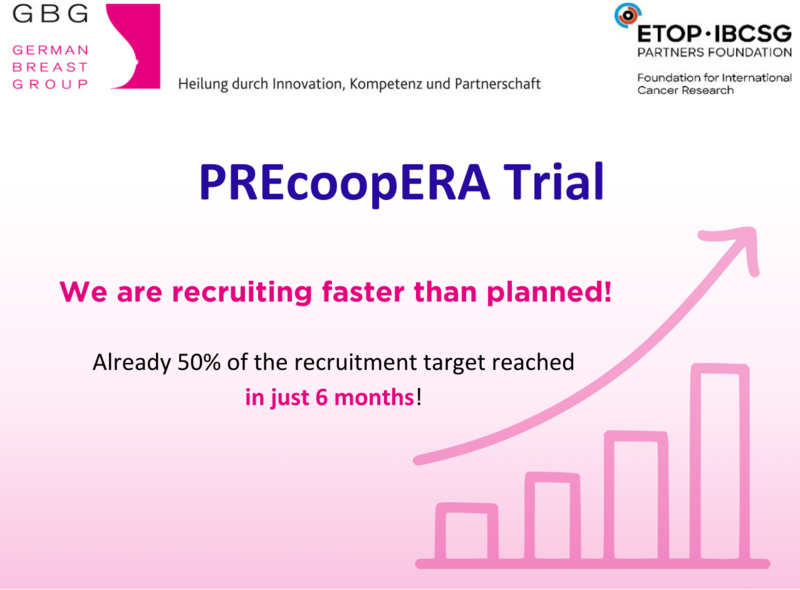 GBG
GERMAN
BREAST
GROUP

Heilung durch Innovation, Kompetenz und Partnerschaft

ETOP·IBCSG
PARTNERS FOUNDATION
Foundation for International Cancer Research

PREcoopERA Trial

We are recruiting faster than planned!

Already 50% of the recruitment target reached in just 6 months!